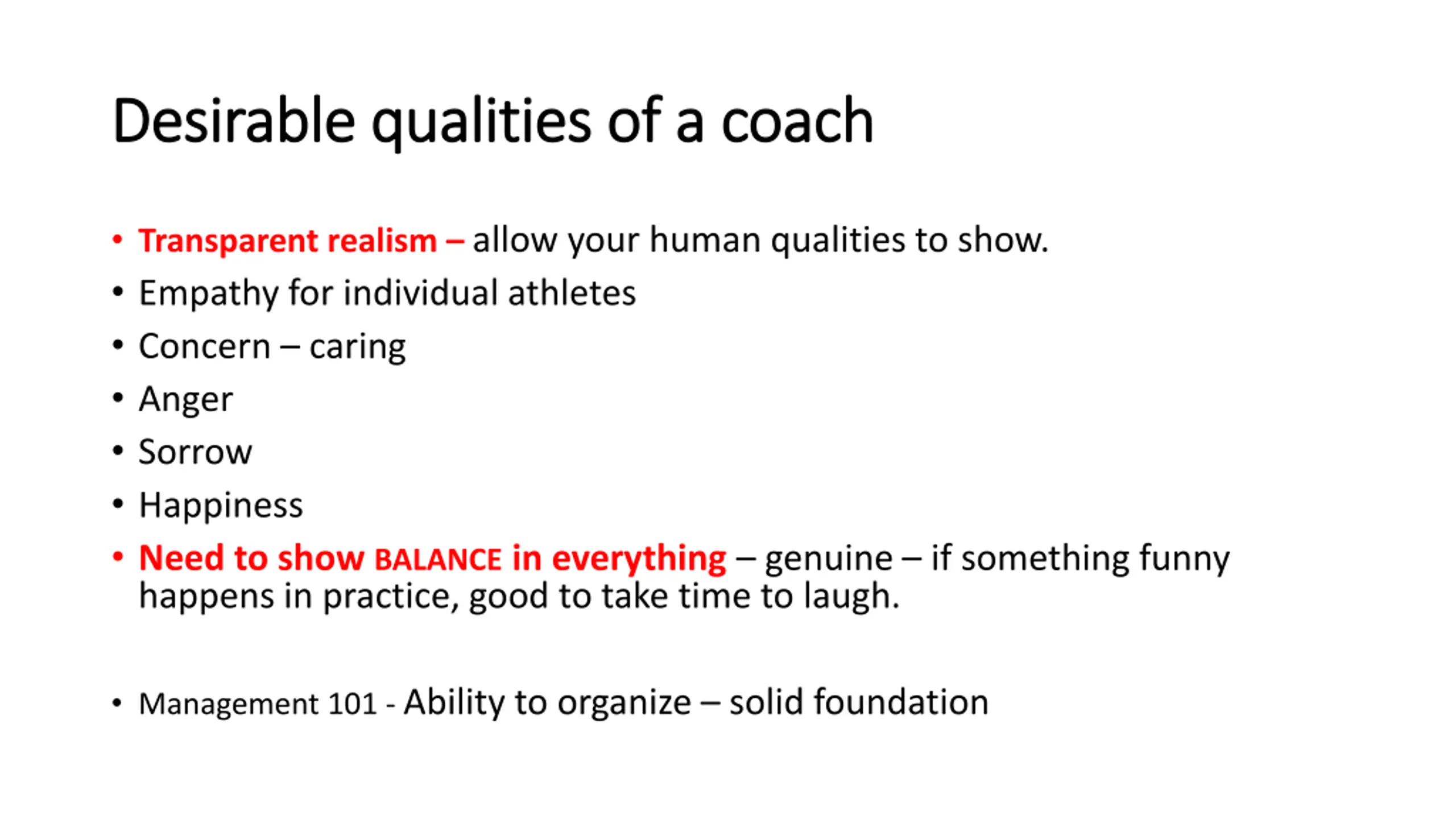 Desirable qualities of a coach

• Transparent realism – allow your human qualities to show.
• Empathy for individual athletes
• Concern – caring
• Anger
• Sorrow
• Happiness
• Need to show BALANCE in everything – genuine – if something funny happens in practice, good to take time to laugh.

• Management 101 - Ability to organize – solid foundation